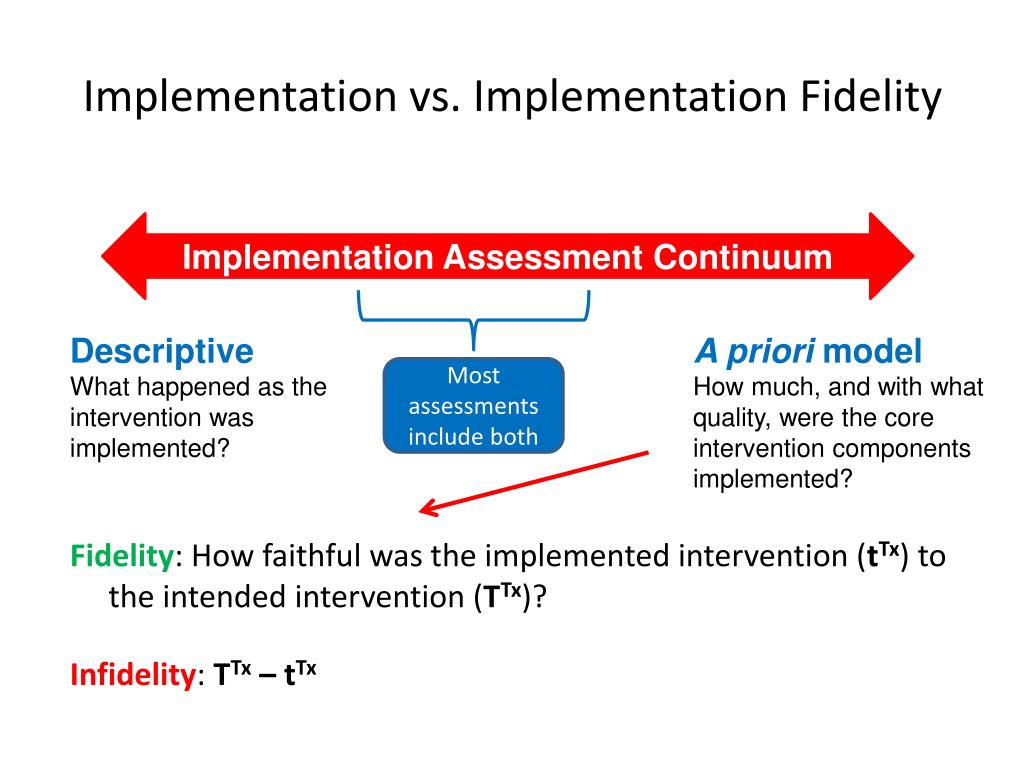 Implementation vs. Implementation Fidelity

Implementation Assessment Continuum

Descriptive
What happened as the intervention was implemented?

Most assessments include both

A priori model
How much, and with what quality, were the core intervention components implemented?

Fidelity: How faithful was the implemented intervention ($t^{Tx}$) to the intended intervention ($T^{Tx}$)?

Infidelity: $T^{Tx} – t^{Tx}$